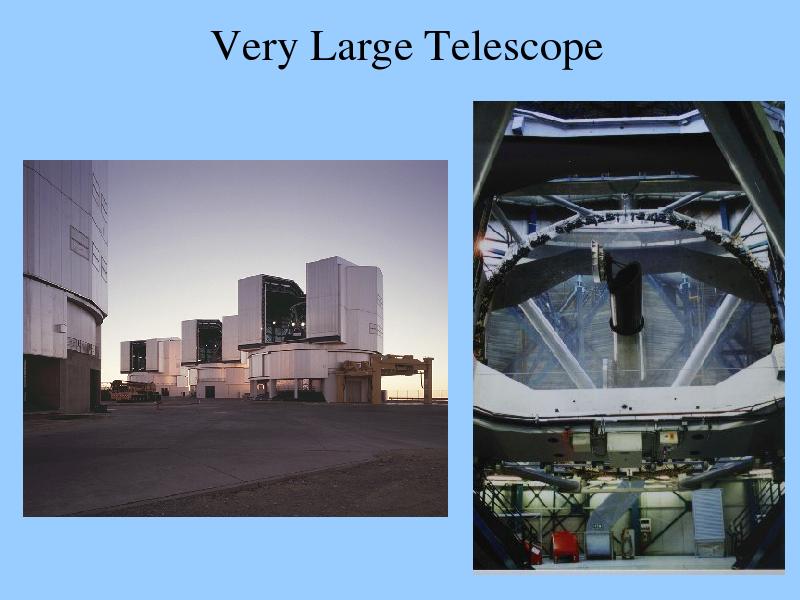 Very Large Telescope